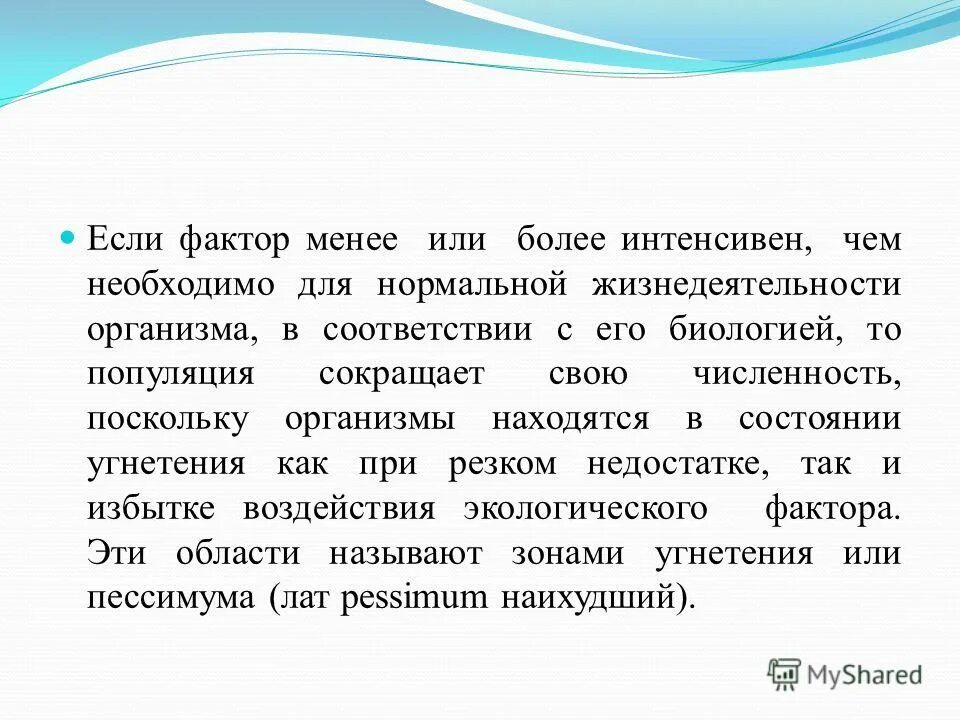 Если фактор менее или более интенсивен, чем необходимо для нормальной жизнедеятельности организма, в соответствии с его биологией, то популяция сокращает свою численность, поскольку организмы находятся в состоянии угнетения как при резком недостатке, так и избытке воздействия экологического фактора. Эти области называют зонами угнетения или пессимума (лат pessimum наихудший).

MyShared